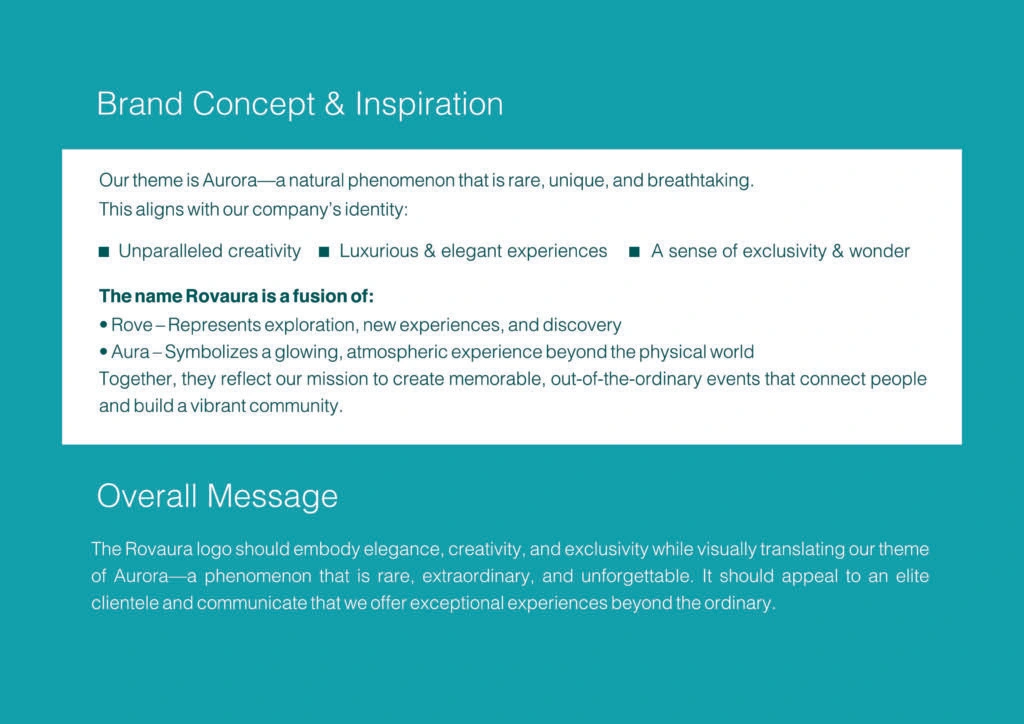 Brand Concept & Inspiration

Our theme is Aurora—a natural phenomenon that is rare, unique, and breathtaking. This aligns with our company's identity:

■ Unparalleled creativity ■ Luxurious & elegant experiences ■ A sense of exclusivity & wonder

The name Rovaura is a fusion of:
• Rove – Represents exploration, new experiences, and discovery
• Aura – Symbolizes a glowing, atmospheric experience beyond the physical world
Together, they reflect our mission to create memorable, out-of-the-ordinary events that connect people and build a vibrant community.

Overall Message

The Rovaura logo should embody elegance, creativity, and exclusivity while visually translating our theme of Aurora—a phenomenon that is rare, extraordinary, and unforgettable. It should appeal to an elite clientele and communicate that we offer exceptional experiences beyond the ordinary.